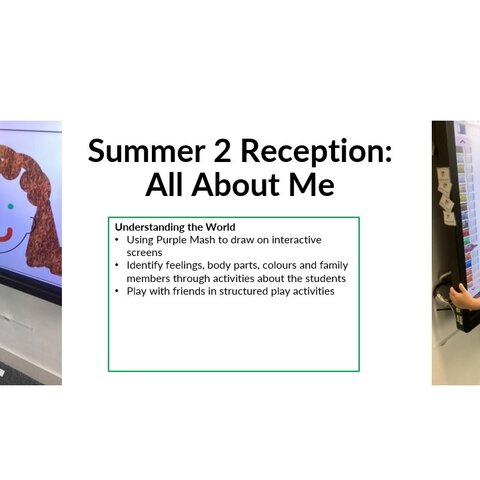 Summer 2 Reception: All About Me

Understanding the World
• Using Purple Mash to draw on interactive screens
• Identify feelings, body parts, colours and family members through activities about the students
• Play with friends in structured play activities